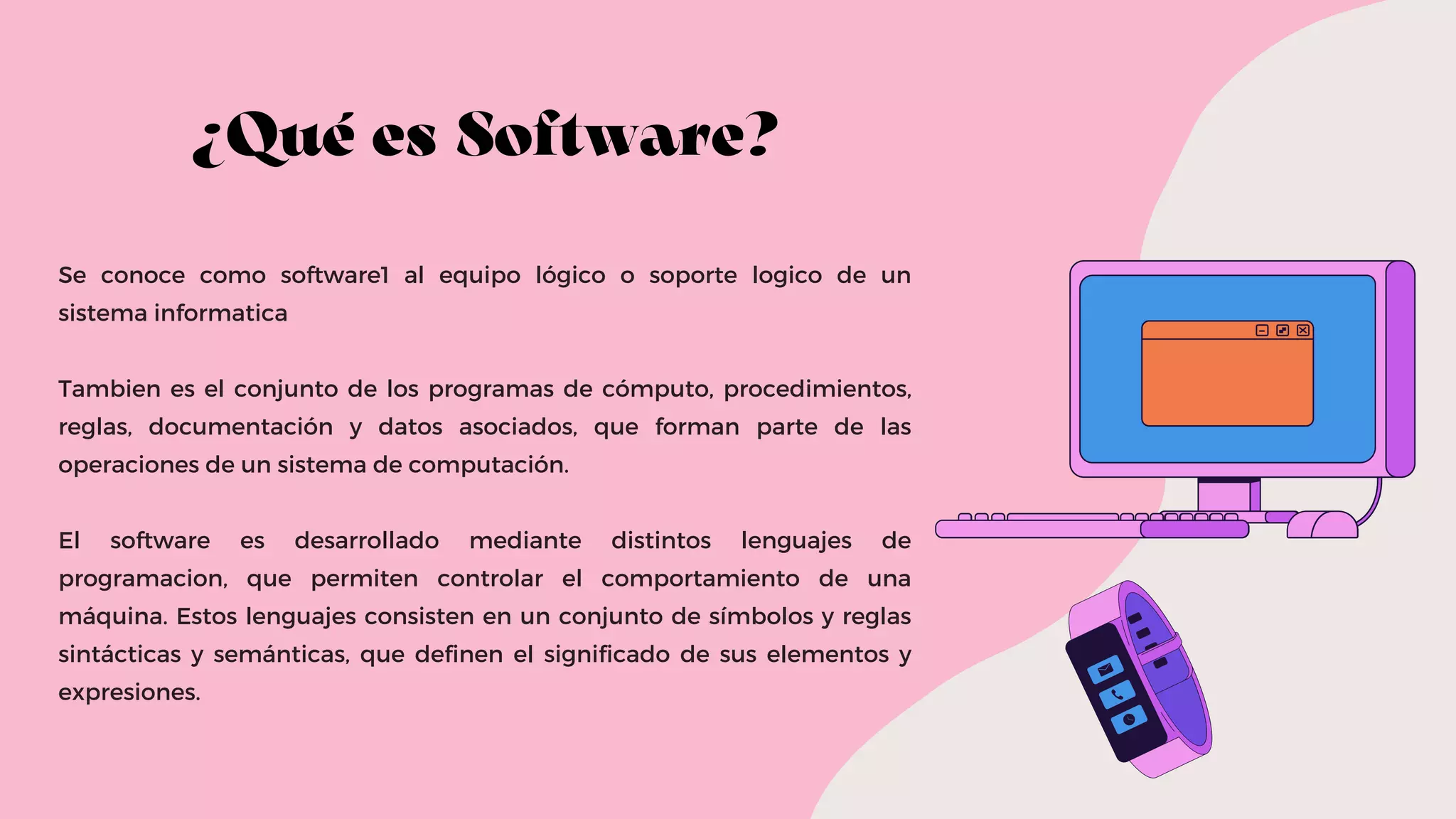 ¿Qué es Software?

Se conoce como software1 al equipo lógico o soporte logico de un sistema informatica

Tambien es el conjunto de los programas de cómputo, procedimientos, reglas, documentación y datos asociados, que forman parte de las operaciones de un sistema de computación.

El software es desarrollado mediante distintos lenguajes de programacion, que permiten controlar el comportamiento de una máquina. Estos lenguajes consisten en un conjunto de símbolos y reglas sintácticas y semánticas, que definen el significado de sus elementos y expresiones.